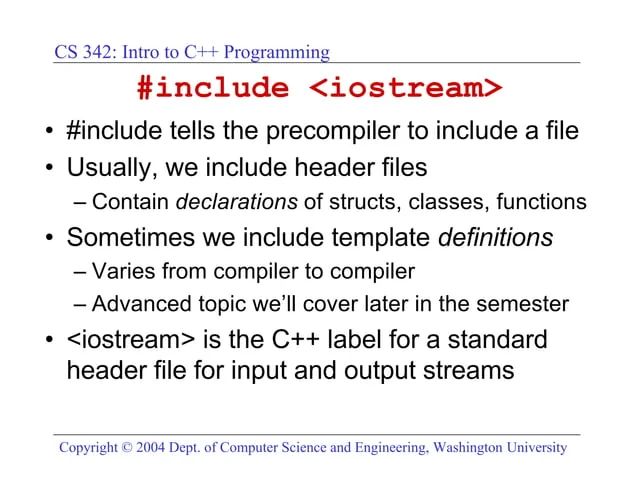 CS 342: Intro to C++ Programming

#include <iostream>

• #include tells the precompiler to include a file
• Usually, we include header files
– Contain declarations of structs, classes, functions
• Sometimes we include template definitions
– Varies from compiler to compiler
– Advanced topic we'll cover later in the semester
• <iostream> is the C++ label for a standard header file for input and output streams

Copyright © 2004 Dept. of Computer Science and Engineering, Washington University